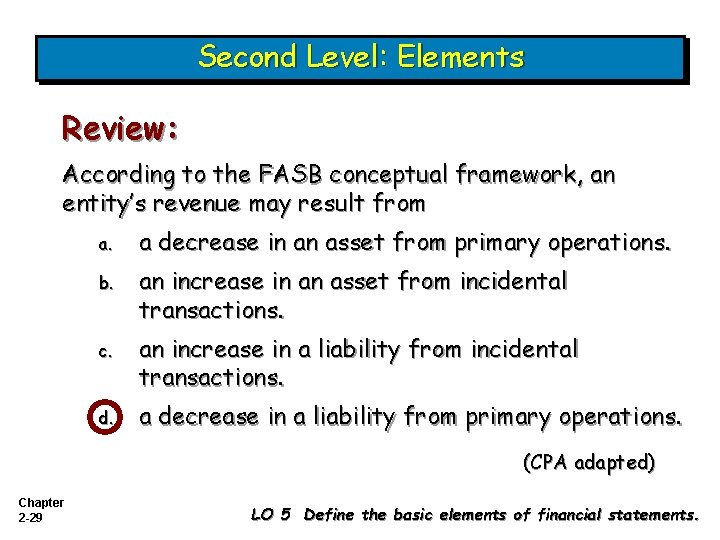 Second Level: Elements

Review:

According to the FASB conceptual framework, an entity's revenue may result from

a. a decrease in an asset from primary operations.

b. an increase in an asset from incidental transactions.

c. an increase in a liability from incidental transactions.

d. a decrease in a liability from primary operations.

(CPA adapted)

Chapter 2-29

LO 5 Define the basic elements of financial statements.